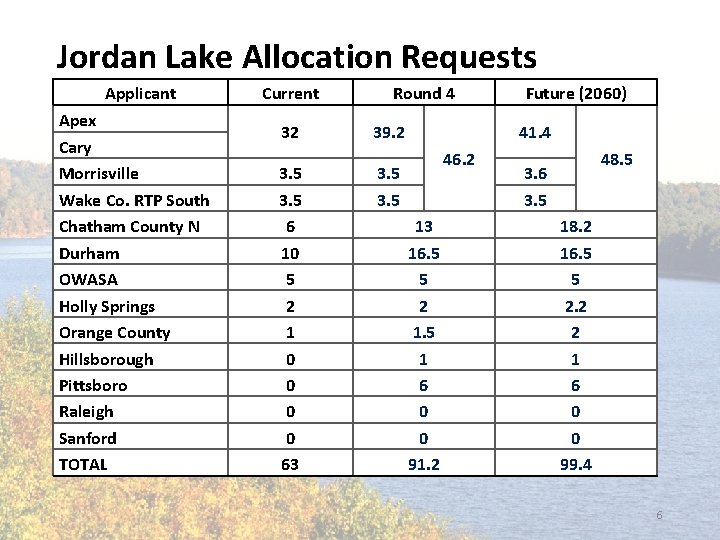 Jordan Lake Allocation Requests

| Applicant | Current | Round 4 | | Future (2060) | |
|---|---|---|---|---|---|
| Apex | 32 | 39.2 | 46.2 | 41.4 | 48.5 |
| Cary | | | | | |
| Morrisville | 3.5 | 3.5 | | 3.6 | |
| Wake Co. RTP South | 3.5 | 3.5 | | 3.5 | |
| Chatham County N | 6 | 13 | | 18.2 | |
| Durham | 10 | 16.5 | | 16.5 | |
| OWASA | 5 | 5 | | 5 | |
| Holly Springs | 2 | 2 | | 2.2 | |
| Orange County | 1 | 1.5 | | 2 | |
| Hillsborough | 0 | 1 | | 1 | |
| Pittsboro | 0 | 6 | | 6 | |
| Raleigh | 0 | 0 | | 0 | |
| Sanford | 0 | 0 | | 0 | |
| TOTAL | 63 | 91.2 | | 99.4 | |

6